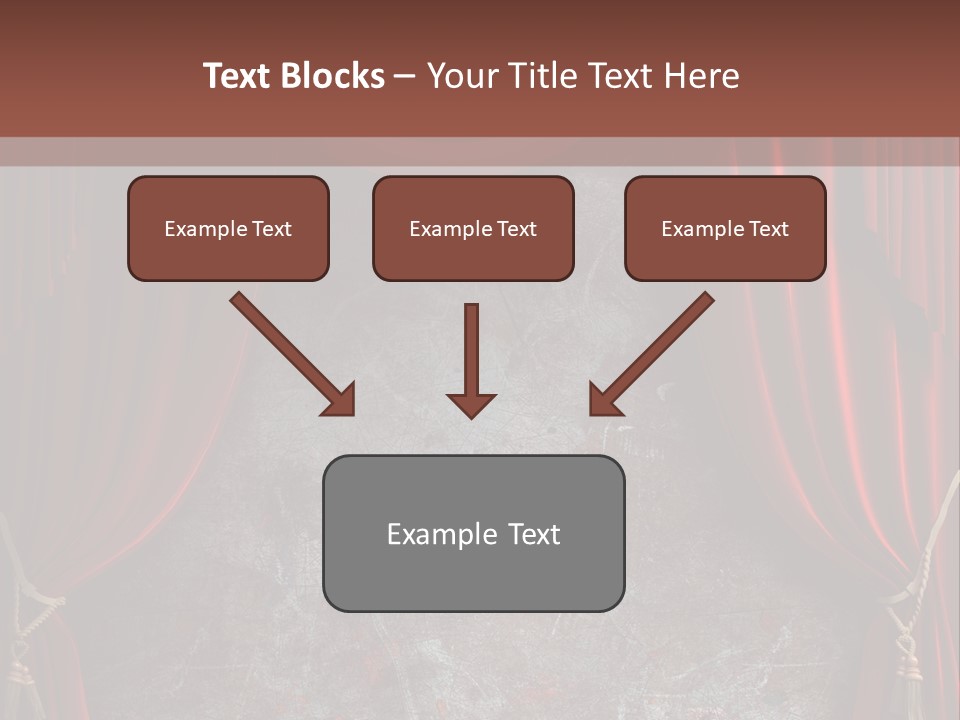 Text Blocks – Your Title Text Here

Example Text

Example Text

Example Text

Example Text